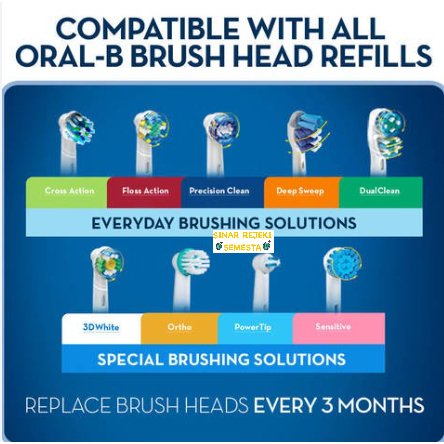 COMPATIBLE WITH ALL ORAL-B BRUSH HEAD REFILLS

Cross Action
Floss Action
Precision Clean
Deep Sweep
DualClean

EVERYDAY BRUSHING SOLUTIONS

SINAR REJEKI SEMESTA

3DWhite
Ortho
PowerTip
Sensitive

SPECIAL BRUSHING SOLUTIONS

REPLACE BRUSH HEADS EVERY 3 MONTHS